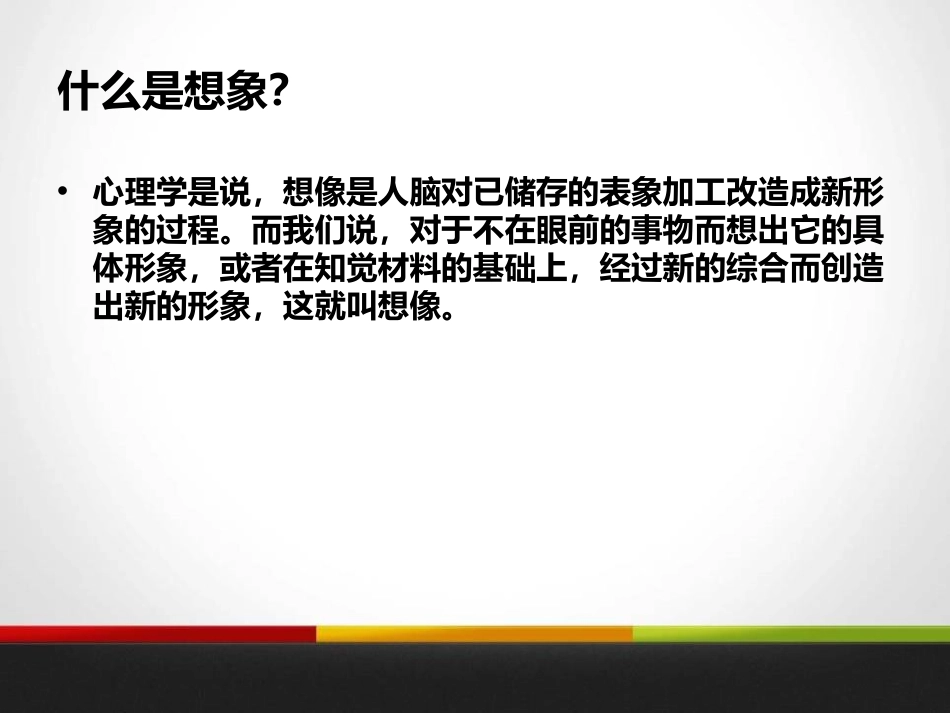 什么是想象?

• 心理学是说，想像是人脑对已储存的表象加工改造成新形象的过程。而我们说，对于不在眼前的事物而想出它的具体形象，或者在知觉材料的基础上，经过新的综合而创造出新的形象，这就叫想像。